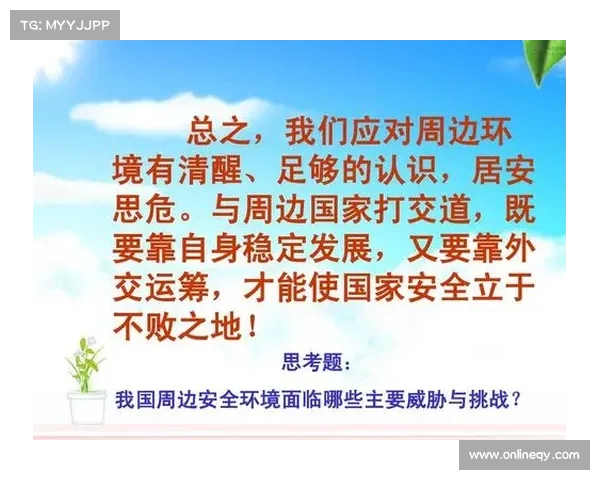 TG: MYYJJPP

总之，我们应对周边环境有清醒、足够的认识，居安思危。与周边国家打交道，既要靠自身稳定发展，又要靠外交运筹，才能使国家安全立于不败之地！

思考题：

我国周边安全环境面临哪些主要威胁与挑战？

www.onlineqy.com